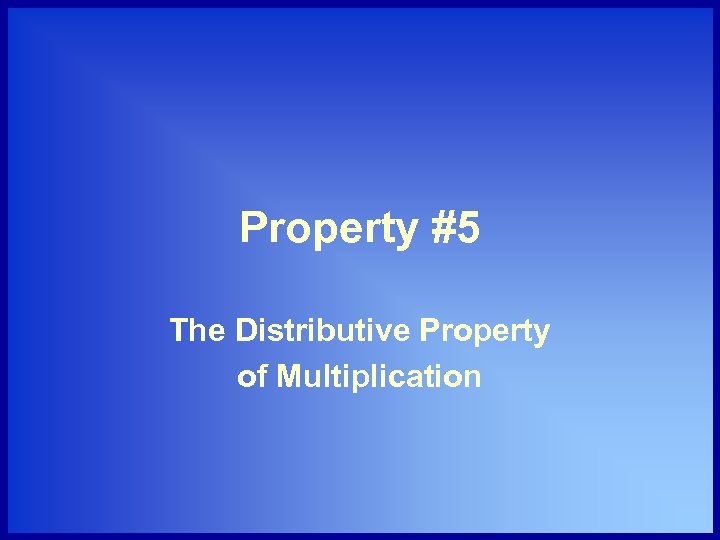 Property #5

The Distributive Property of Multiplication